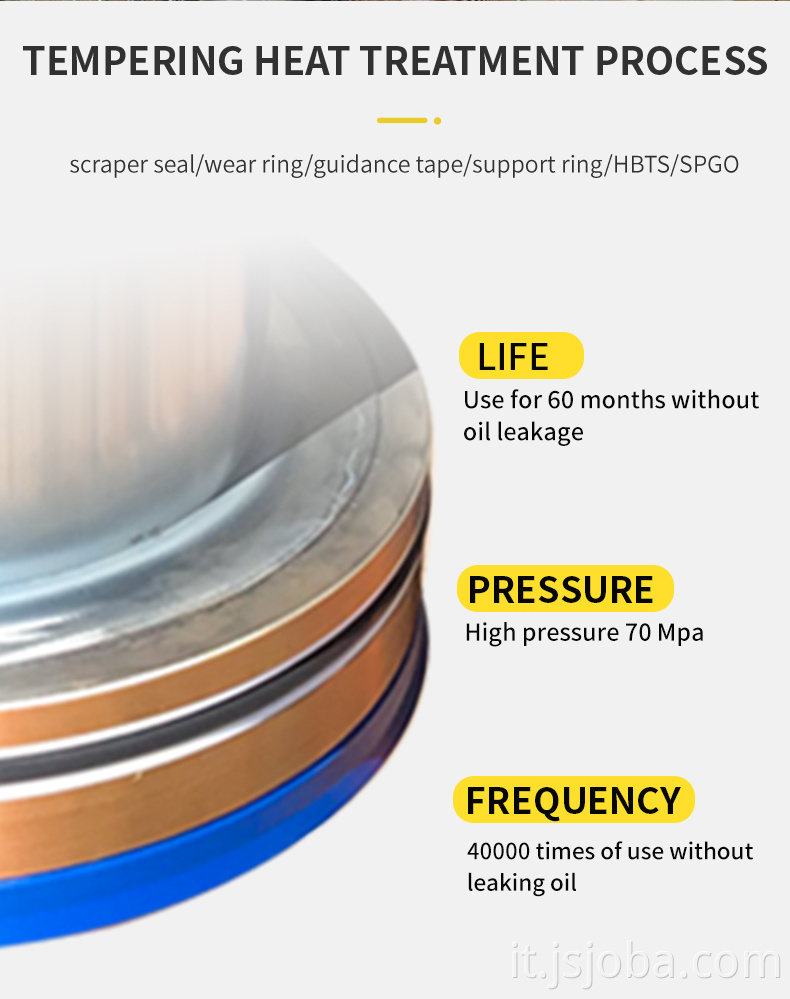 TEMPERING HEAT TREATMENT PROCESS

scraper seal/wear ring/guidance tape/support ring/HBTS/SPGO

LIFE

Use for 60 months without oil leakage

PRESSURE

High pressure 70 Mpa

FREQUENCY

40000 times of use without leaking oil

it.jsjoba.com